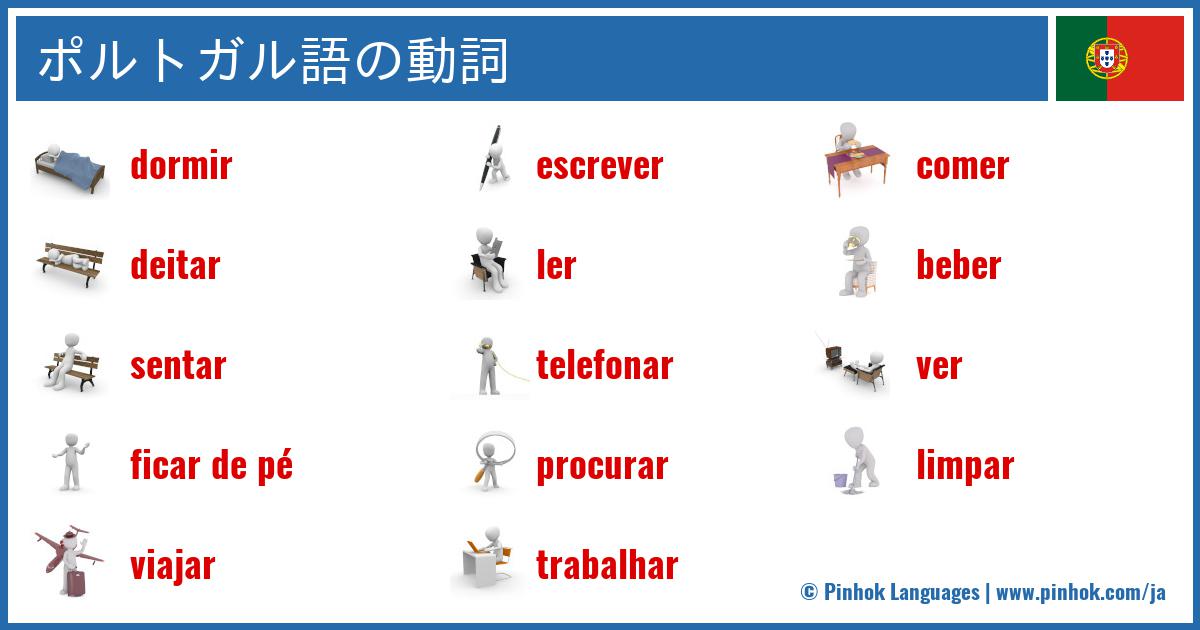 ポルトガル語の動詞

dormir

deitar

sentar

ficar de pé

viajar

escrever

ler

telefonar

procurar

trabalhar

comer

beber

ver

limpar

© Pinhok Languages | www.pinhok.com/ja